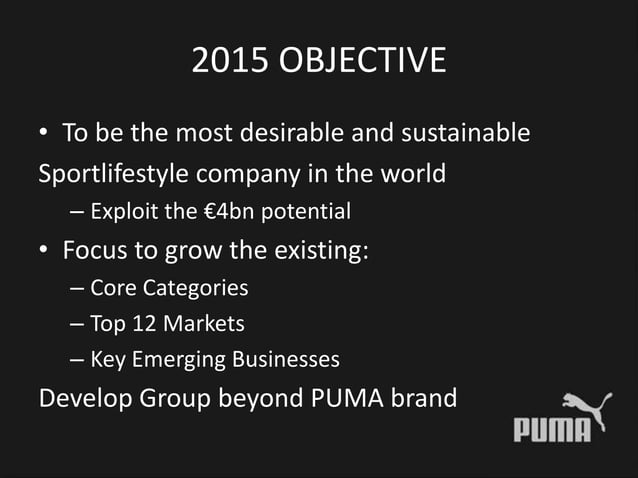 2015 OBJECTIVE

• To be the most desirable and sustainable Sportlifestyle company in the world

– Exploit the €4bn potential

• Focus to grow the existing:

– Core Categories

– Top 12 Markets

– Key Emerging Businesses

Develop Group beyond PUMA brand

PUMA